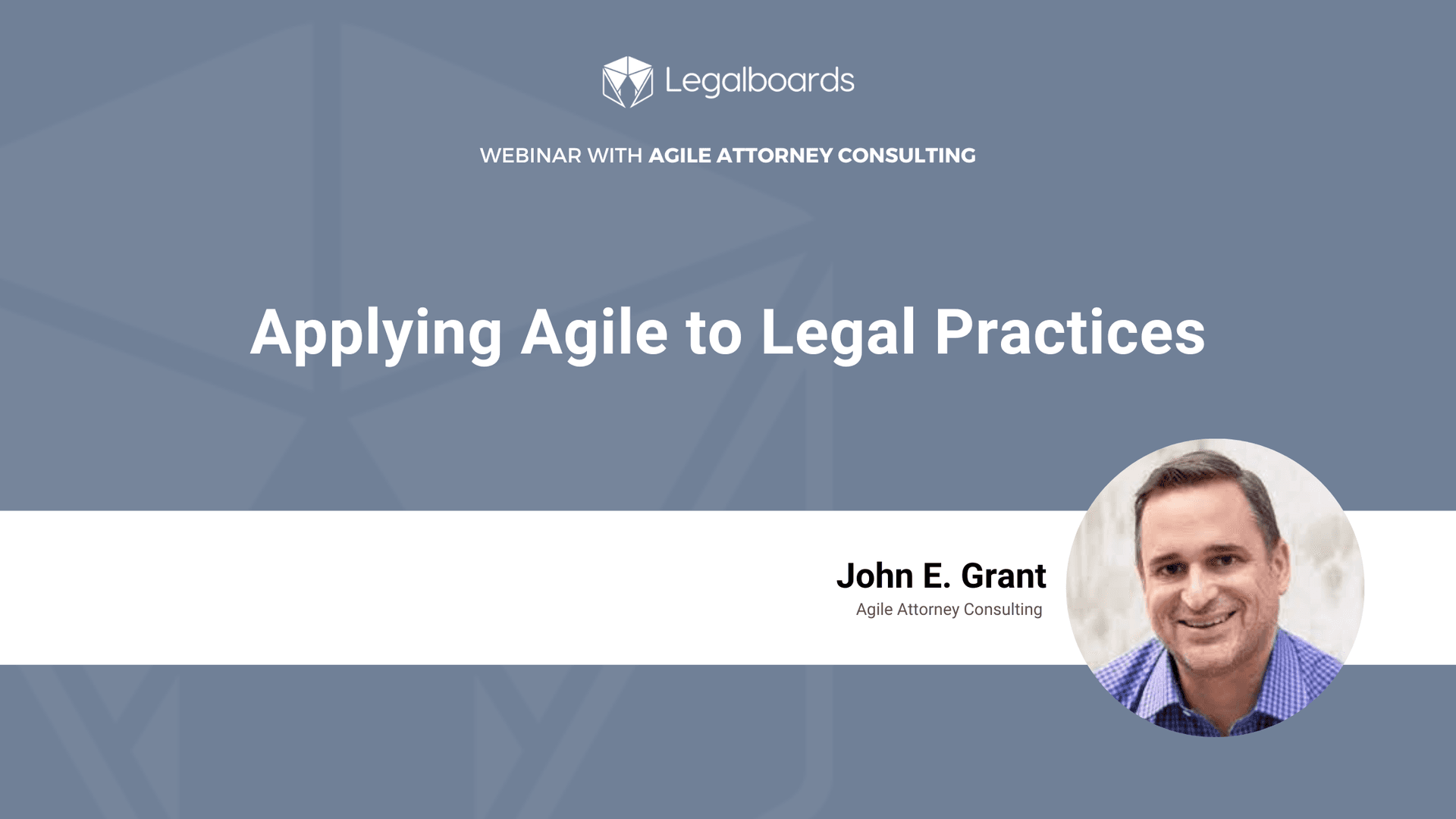 Legalboards

WEBINAR WITH AGILE ATTORNEY CONSULTING

Applying Agile to Legal Practices

John E. Grant
Agile Attorney Consulting